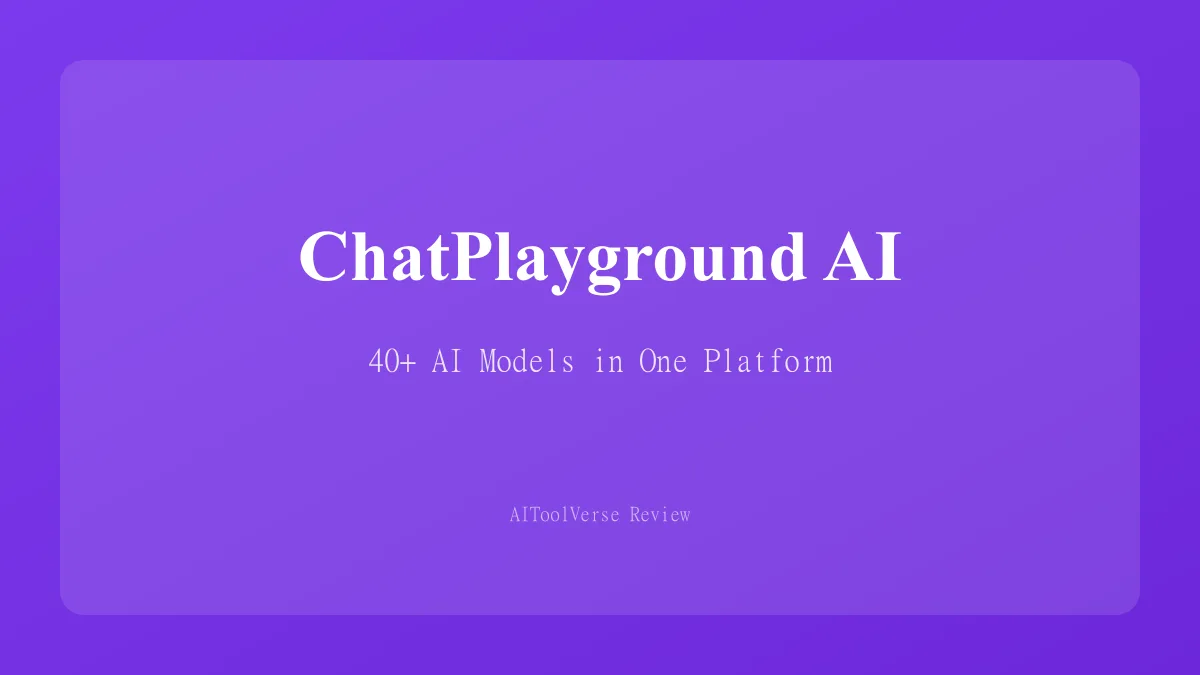 ChatPlayground AI

40+ AI Models in One Platform

AIToolVerse Review